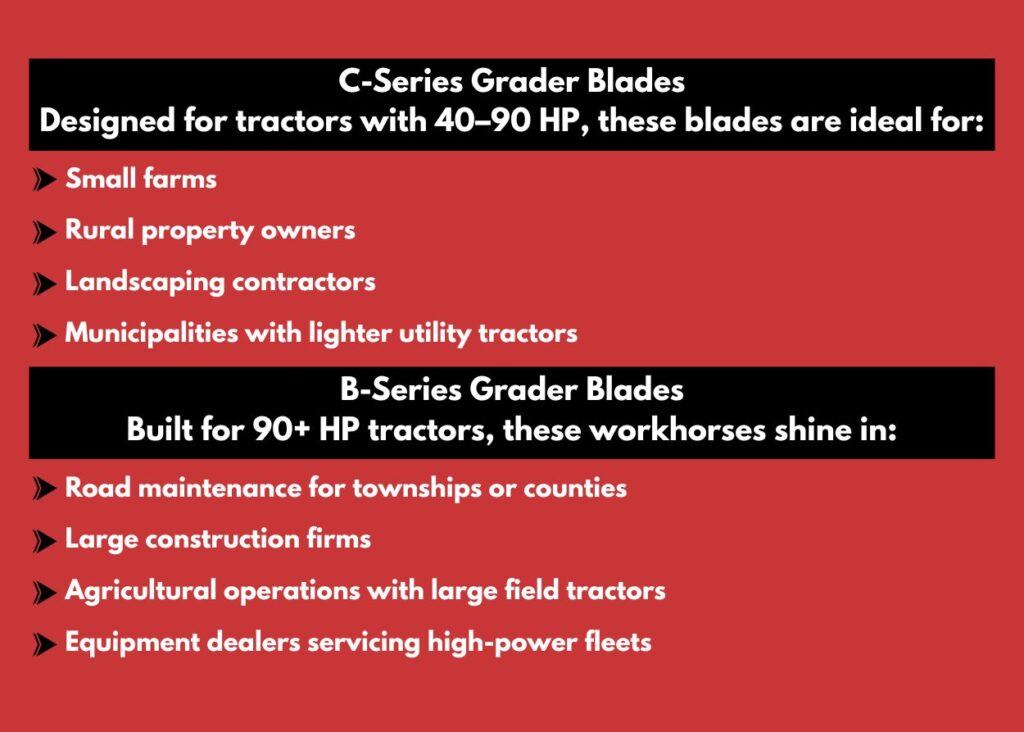 C-Series Grader Blades
Designed for tractors with 40–90 HP, these blades are ideal for:

Small farms

Rural property owners

Landscaping contractors

Municipalities with lighter utility tractors

B-Series Grader Blades
Built for 90+ HP tractors, these workhorses shine in:

Road maintenance for townships or counties

Large construction firms

Agricultural operations with large field tractors

Equipment dealers servicing high-power fleets